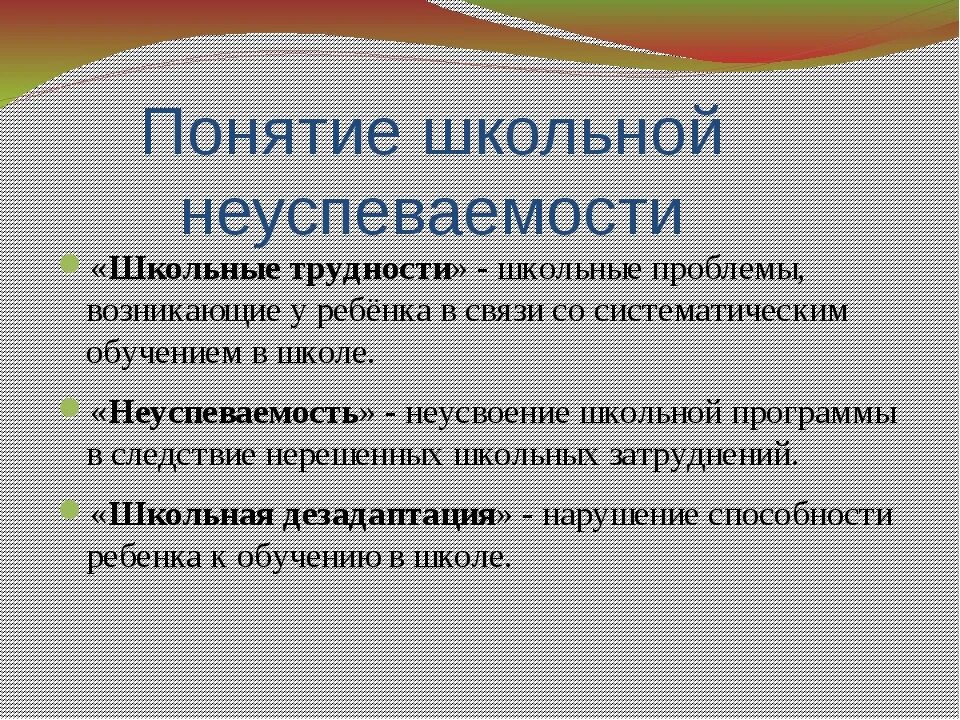 Понятие школьной неуспеваемости

«Школьные трудности» - школьные проблемы, возникающие у ребёнка в связи со систематическим обучением в школе.

«Неуспеваемость» - неусвоение школьной программы в следствие нерешенных школьных затруднений.

«Школьная дезадаптация» - нарушение способности ребенка к обучению в школе.